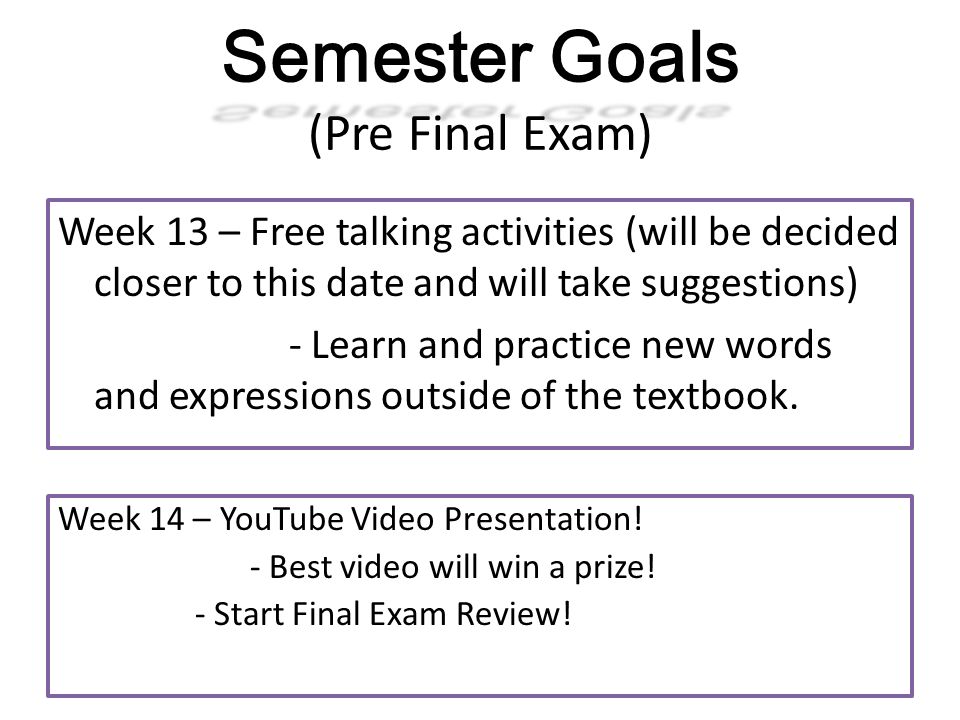 Semester Goals
(Pre Final Exam)

Week 13 – Free talking activities (will be decided closer to this date and will take suggestions)
- Learn and practice new words and expressions outside of the textbook.

Week 14 – YouTube Video Presentation!
- Best video will win a prize!
- Start Final Exam Review!